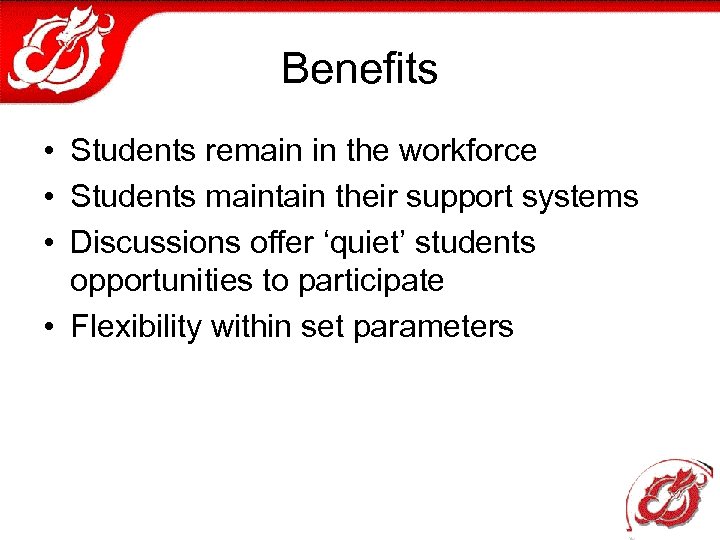 Benefits

• Students remain in the workforce
• Students maintain their support systems
• Discussions offer ‘quiet’ students opportunities to participate
• Flexibility within set parameters